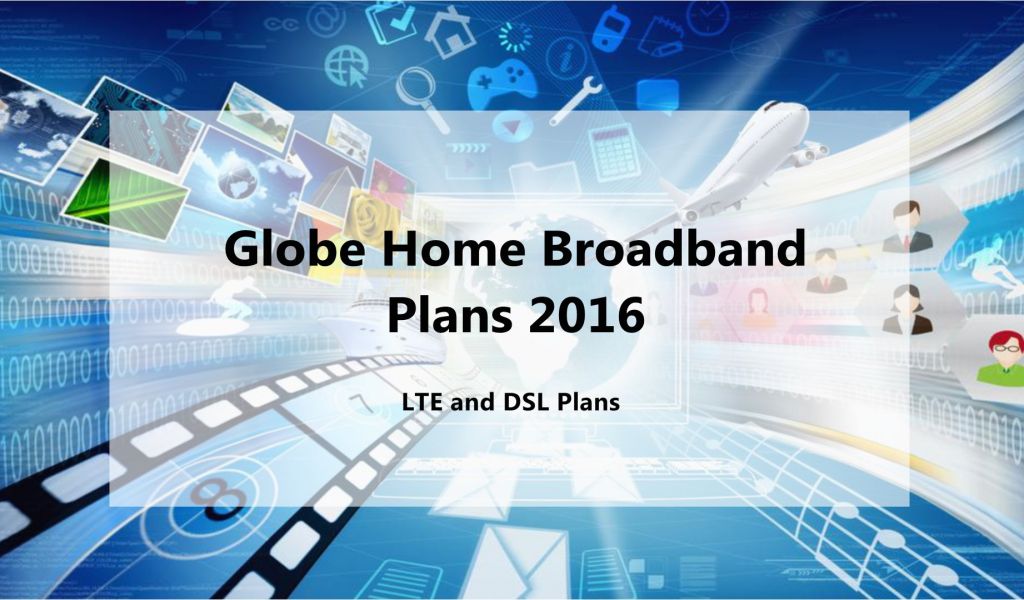 Globe Home Broadband Plans 2016

LTE and DSL Plans